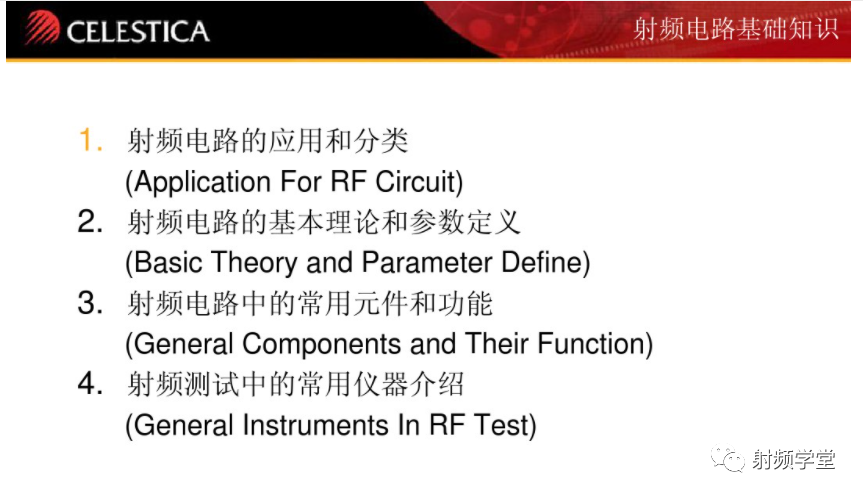 CELESTICA

射频电路基础知识

1. 射频电路的应用和分类
(Application For RF Circuit)
2. 射频电路的基本理论和参数定义
(Basic Theory and Parameter Define)
3. 射频电路中的常用元件和功能
(General Components and Their Function)
4. 射频测试中的常用仪器介绍
(General Instruments In RF Test)

射频学堂